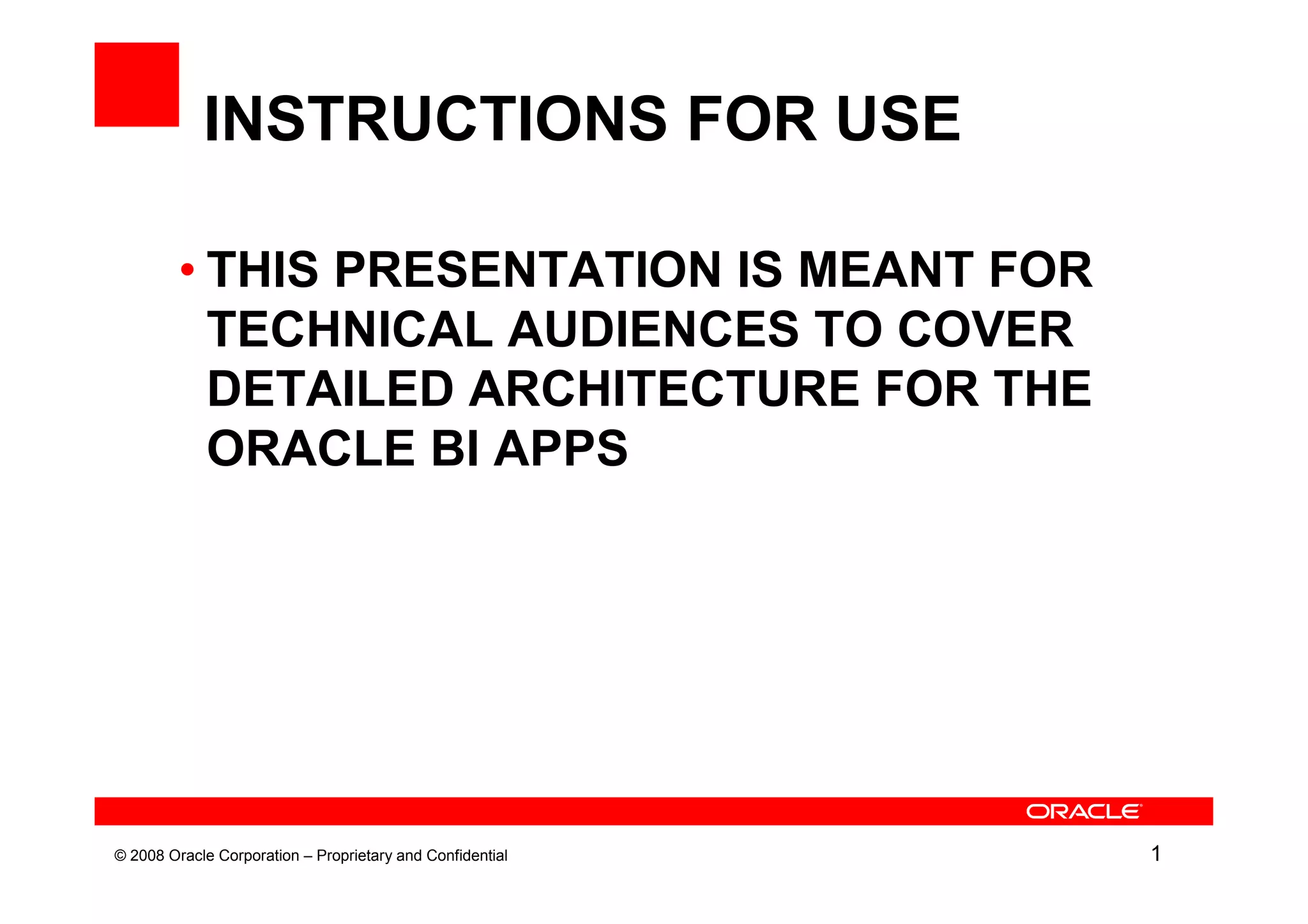 INSTRUCTIONS FOR USE

• THIS PRESENTATION IS MEANT FOR TECHNICAL AUDIENCES TO COVER DETAILED ARCHITECTURE FOR THE ORACLE BI APPS

ORACLE

© 2008 Oracle Corporation – Proprietary and Confidential

1